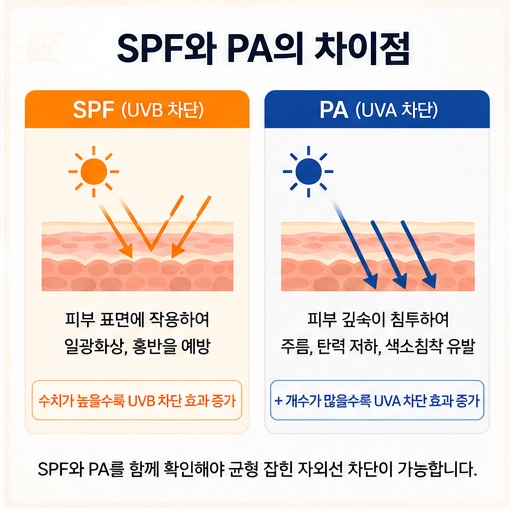 SPF와 PA의 차이점

SPF (UVB 차단)

피부 표면에 작용하여
일광화상, 홍반을 예방

수치가 높을수록 UVB 차단 효과 증가

PA (UVA 차단)

피부 깊숙이 침투하여
주름, 탄력 저하, 색소침착 유발

+ 개수가 많을수록 UVA 차단 효과 증가

SPF와 PA를 함께 확인해야 균형 잡힌 자외선 차단이 가능합니다.